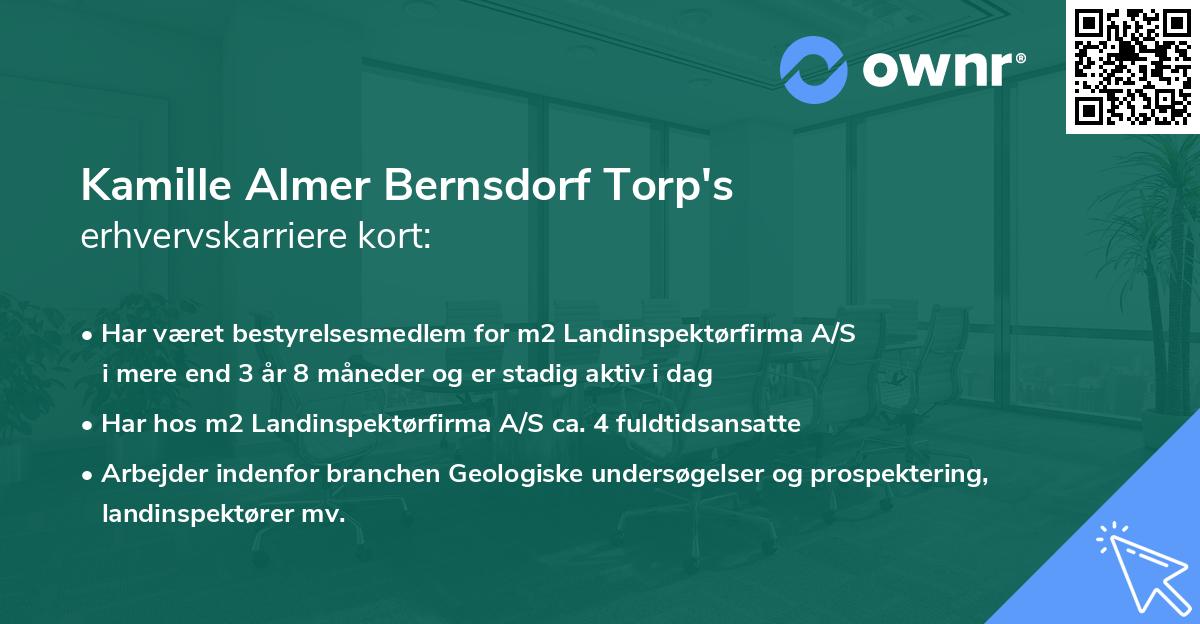 ownr®

Kamille Almer Bernsdorf Torp's
erhvervskarriere kort:

• Har været bestyrelsesmedlem for m2 Landinspektørfirma A/S i mere end 3 år 8 måneder og er stadig aktiv i dag

• Har hos m2 Landinspektørfirma A/S ca. 4 fuldtidsansatte

• Arbejder indenfor branchen Geologiske undersøgelser og prospektering, landinspektører mv.